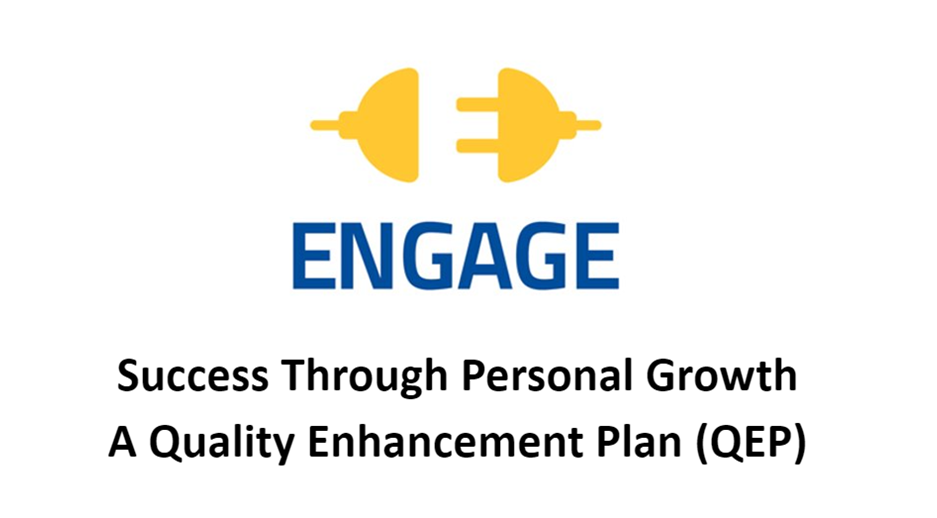 ENGAGE

Success Through Personal Growth
A Quality Enhancement Plan (QEP)